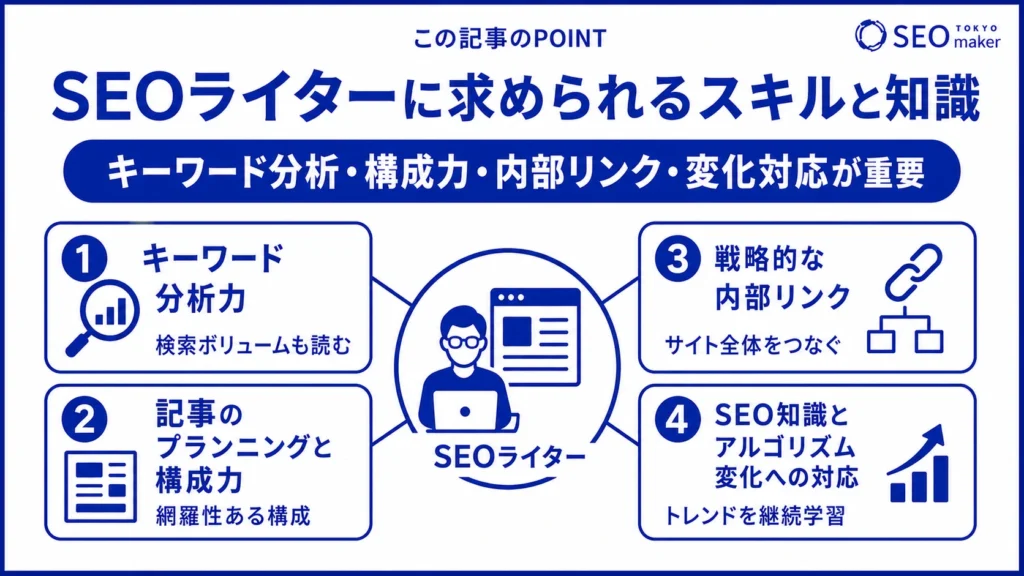 この記事のPOINT

SEO TOKYO maker

SEOライターに求められるスキルと知識

キーワード分析・構成力・内部リンク・変化対応が重要

1 キーワード分析力
検索ボリュームも読む

2 記事のプランニングと構成力
網羅性ある構成

SEOライター

3 戦略的な内部リンク
サイト全体をつなぐ

4 SEO知識とアルゴリズム変化への対応
トレンドを継続学習